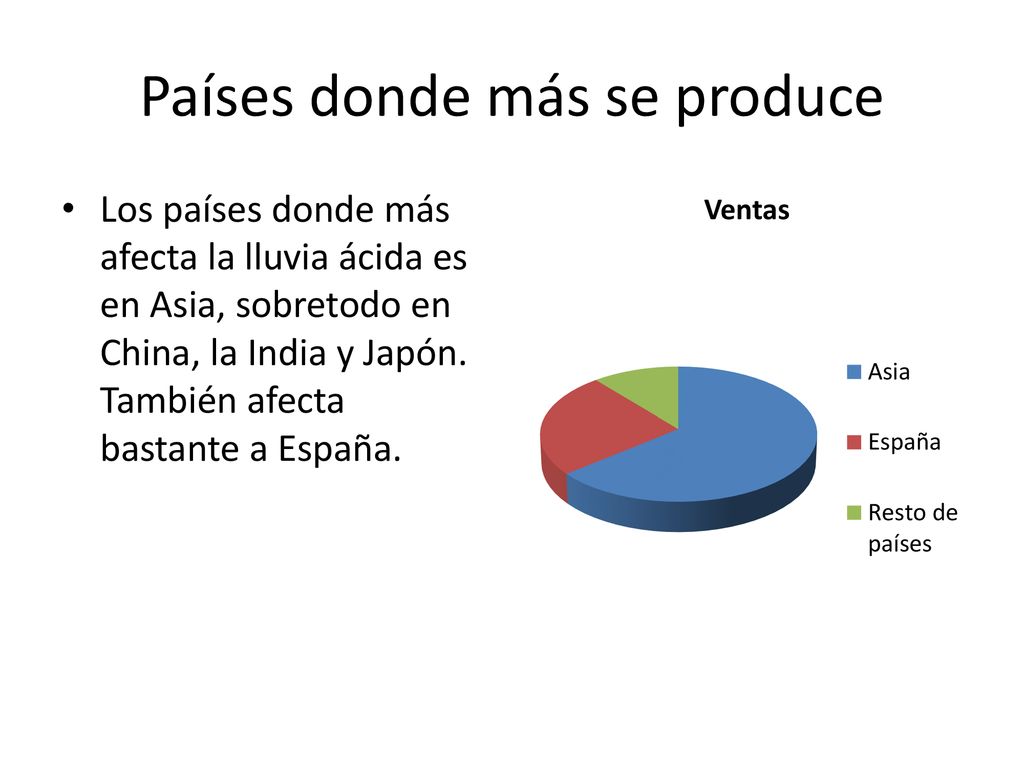 Países donde más se produce

• Los países donde más afecta la lluvia ácida es en Asia, sobretodo en China, la India y Japón. También afecta bastante a España.

Ventas

Asia
España
Resto de países